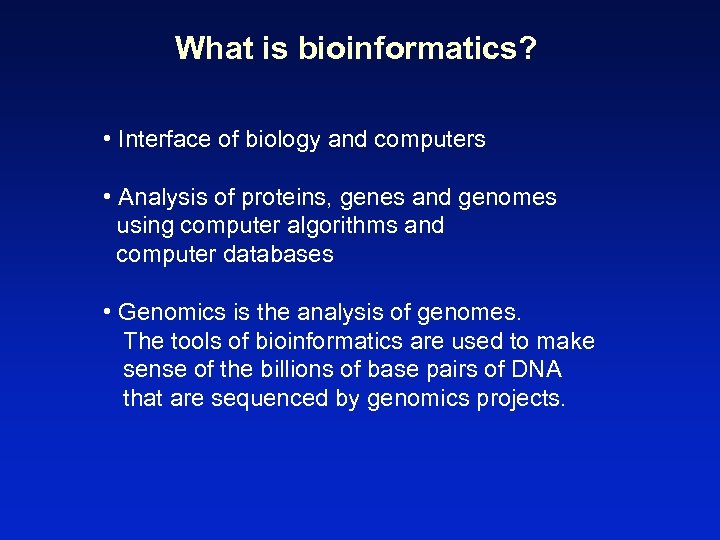 What is bioinformatics?

• Interface of biology and computers

• Analysis of proteins, genes and genomes using computer algorithms and computer databases

• Genomics is the analysis of genomes. The tools of bioinformatics are used to make sense of the billions of base pairs of DNA that are sequenced by genomics projects.